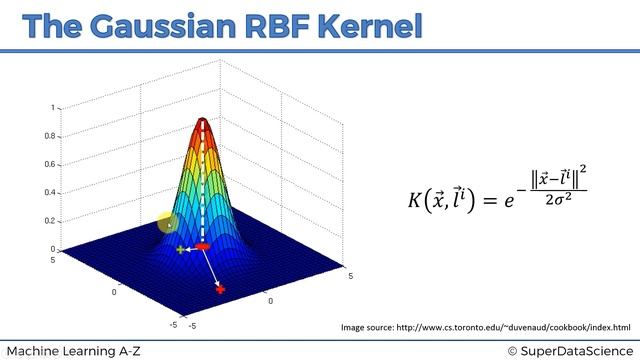 The Gaussian RBF Kernel

1
0.8
0.6
0.4
0.2
0
5
0
-5
-5
0
5

$K(\vec{x}, \vec{l}^i) = e^{-\frac{\|\vec{x}-\vec{l}^i\|^2}{2\sigma^2}}$

Image source: http://www.cs.toronto.edu/~duvenaud/cookbook/index.html

Machine Learning A-Z
© SuperDataScience